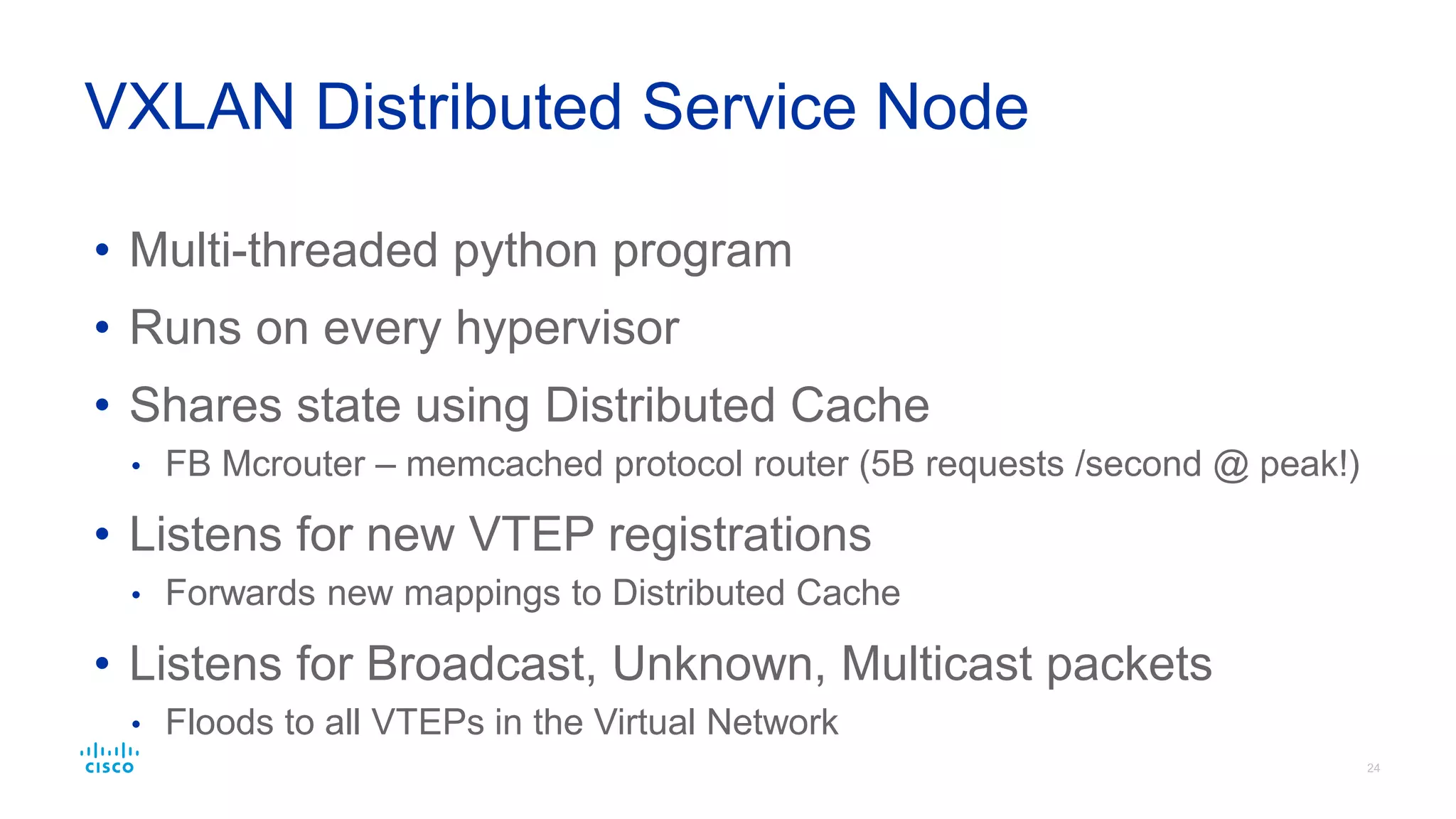 VXLAN Distributed Service Node

• Multi-threaded python program
• Runs on every hypervisor
• Shares state using Distributed Cache
  • FB Mcrouter – memcached protocol router (5B requests /second @ peak!)
• Listens for new VTEP registrations
  • Forwards new mappings to Distributed Cache
• Listens for Broadcast, Unknown, Multicast packets
  • Floods to all VTEPs in the Virtual Network

cisco

24